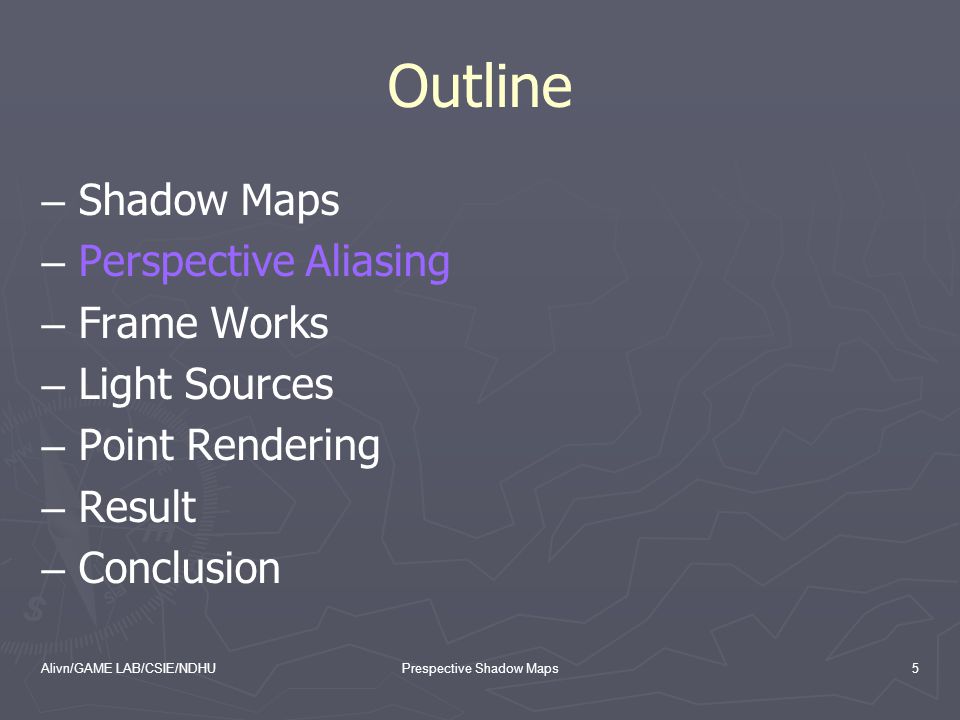 Outline

– Shadow Maps
– Perspective Aliasing
– Frame Works
– Light Sources
– Point Rendering
– Result
– Conclusion

Alivn/GAME LAB/CSIE/NDHU

Prespective Shadow Maps

5